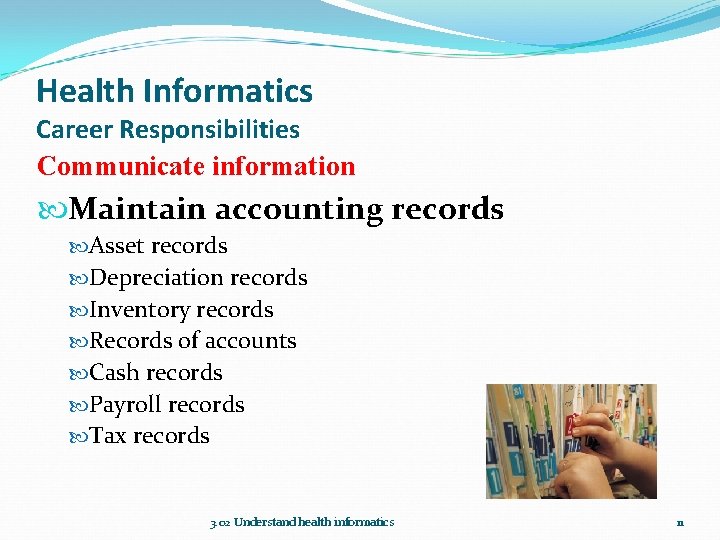 Health Informatics
Career Responsibilities
Communicate information

Maintain accounting records
Asset records
Depreciation records
Inventory records
Records of accounts
Cash records
Payroll records
Tax records

3.02 Understand health informatics

11